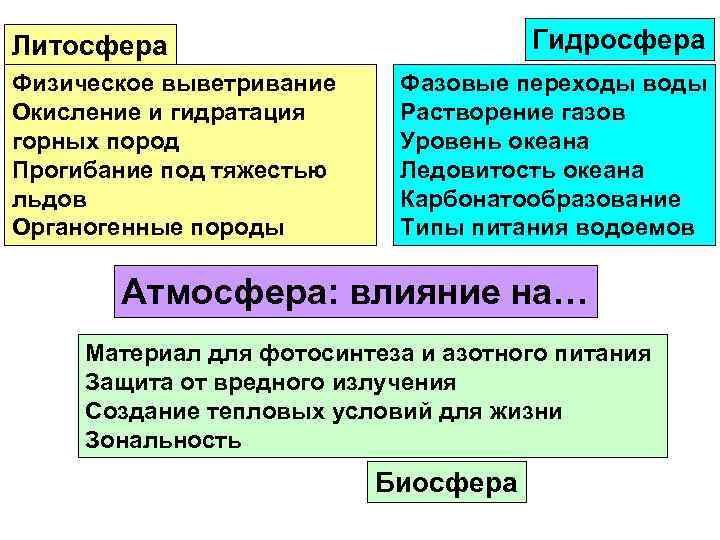 Литосфера

Физическое выветривание
Окисление и гидратация горных пород
Прогибание под тяжестью льдов
Органогенные породы

Гидросфера

Фазовые переходы воды
Растворение газов
Уровень океана
Ледовитость океана
Карбонатообразование
Типы питания водоемов

Атмосфера: влияние на…

Материал для фотосинтеза и азотного питания
Защита от вредного излучения
Создание тепловых условий для жизни
Зональность

Биосфера